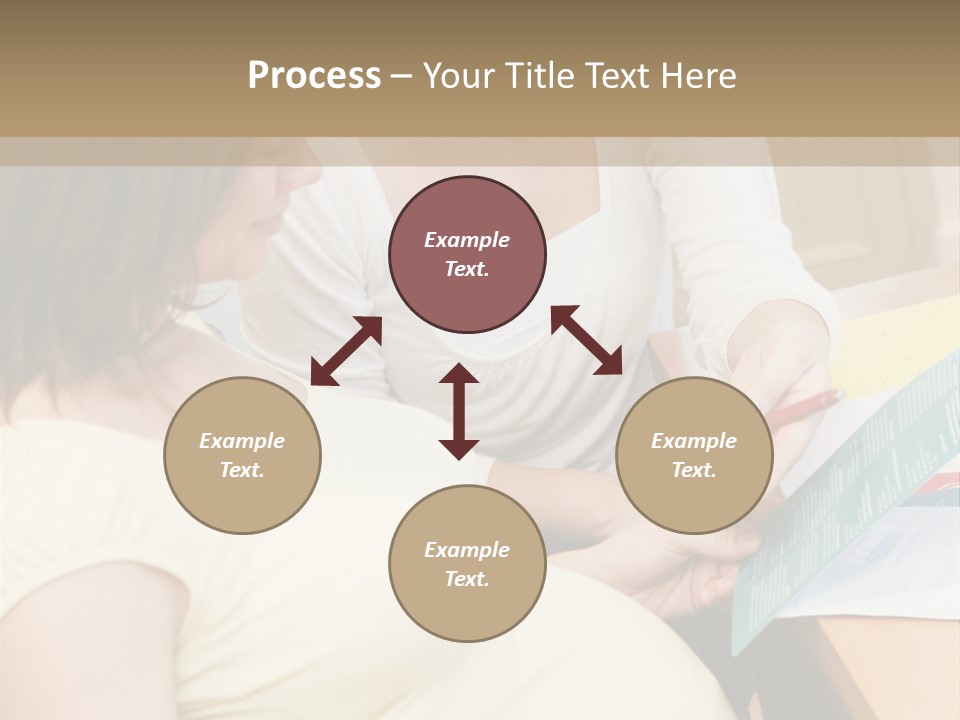 Process – Your Title Text Here

Example Text.

Example Text.

Example Text.

Example Text.